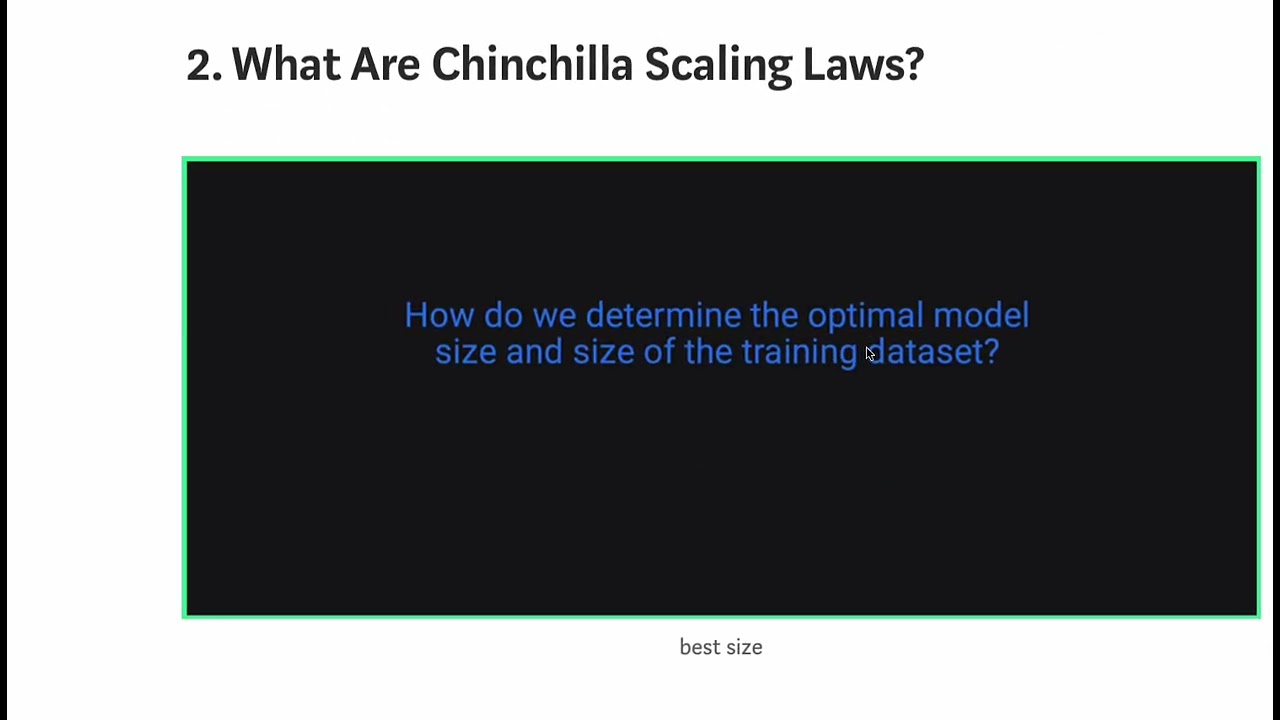 2. What Are Chinchilla Scaling Laws?

How do we determine the optimal model size and size of the training dataset?

best size